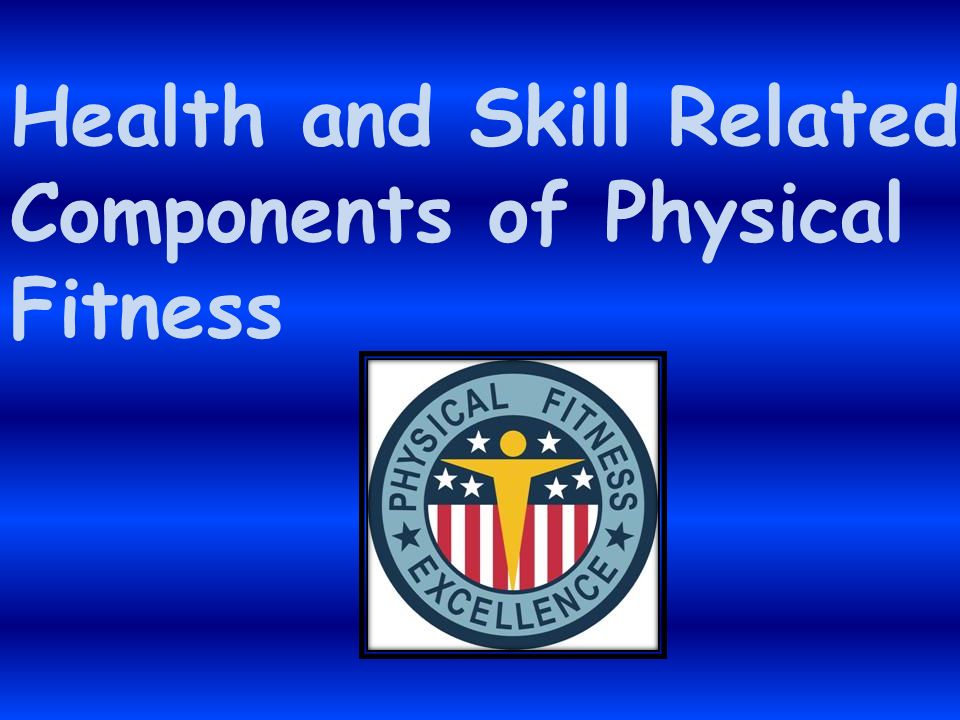 Health and Skill Related Components of Physical Fitness

PHYSICAL FITNESS
EXCELLENCE